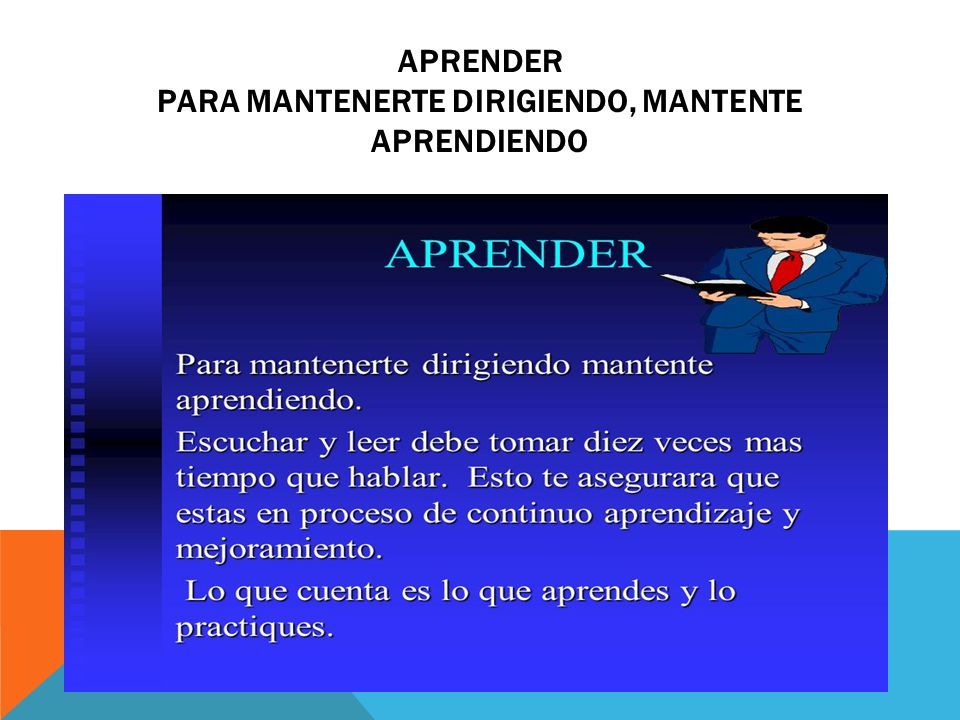 APRENDER
PARA MANTENERTE DIRIGIENDO, MANTENTE APRENDIENDO

APRENDER

Para mantenerte dirigiendo mantente aprendiendo.

Escuchar y leer debe tomar diez veces mas tiempo que hablar. Esto te asegurara que estas en proceso de continuo aprendizaje y mejoramiento.

Lo que cuenta es lo que aprendes y lo practiques.